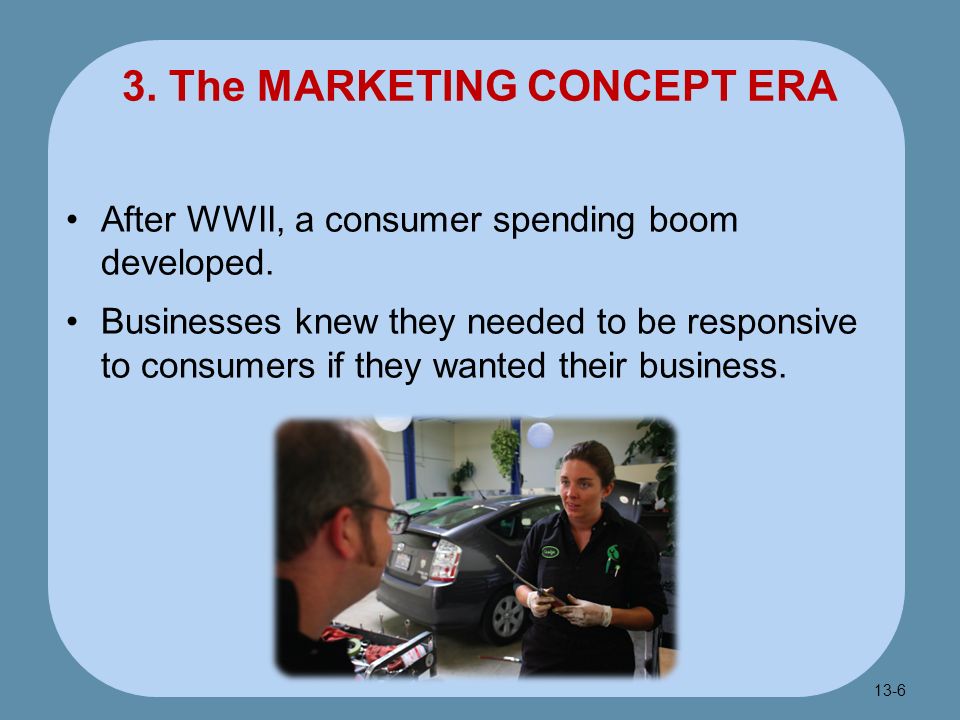 3. The MARKETING CONCEPT ERA

• After WWII, a consumer spending boom developed.

• Businesses knew they needed to be responsive to consumers if they wanted their business.

13-6